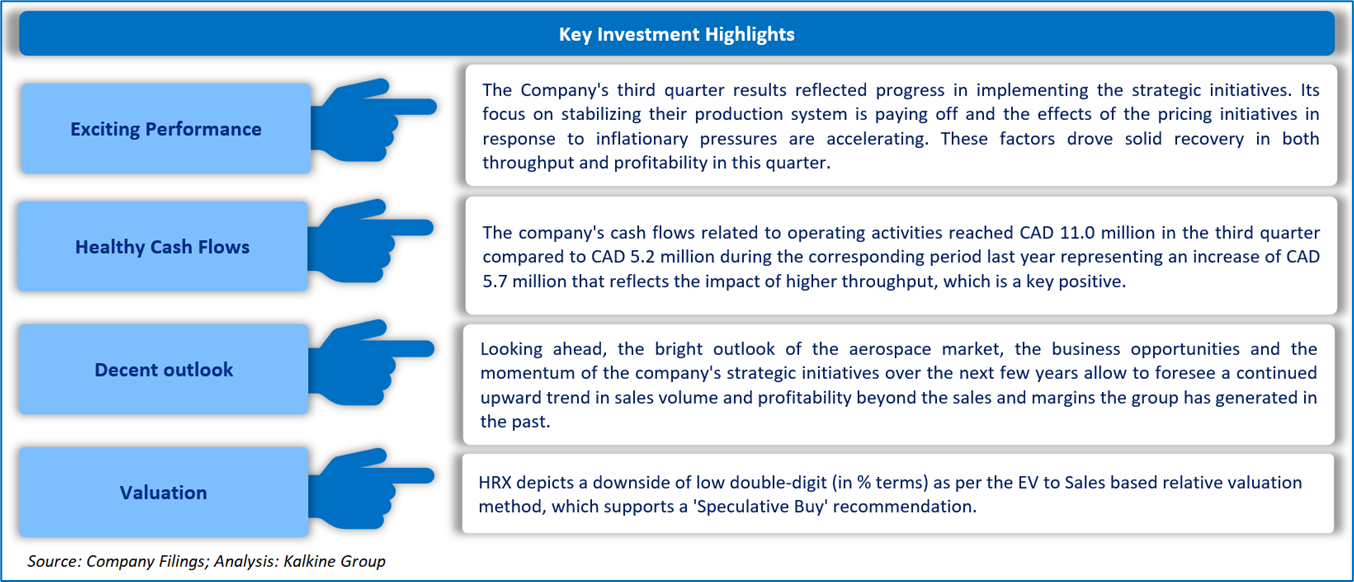 Key Investment Highlights

Exciting Performance

The Company's third quarter results reflected progress in implementing the strategic initiatives. Its focus on stabilizing their production system is paying off and the effects of the pricing initiatives in response to inflationary pressures are accelerating. These factors drove solid recovery in both throughput and profitability in this quarter.

Healthy Cash Flows

The company's cash flows related to operating activities reached CAD 11.0 million in the third quarter compared to CAD 5.2 million during the corresponding period last year representing an increase of CAD 5.7 million that reflects the impact of higher throughput, which is a key positive.

Decent outlook

Looking ahead, the bright outlook of the aerospace market, the business opportunities and the momentum of the company's strategic initiatives over the next few years allow to foresee a continued upward trend in sales volume and profitability beyond the sales and margins the group has generated in the past.

Valuation

HRX depicts a downside of low double-digit (in % terms) as per the EV to Sales based relative valuation method, which supports a 'Speculative Buy' recommendation.

Source: Company Filings; Analysis: Kalkine Group